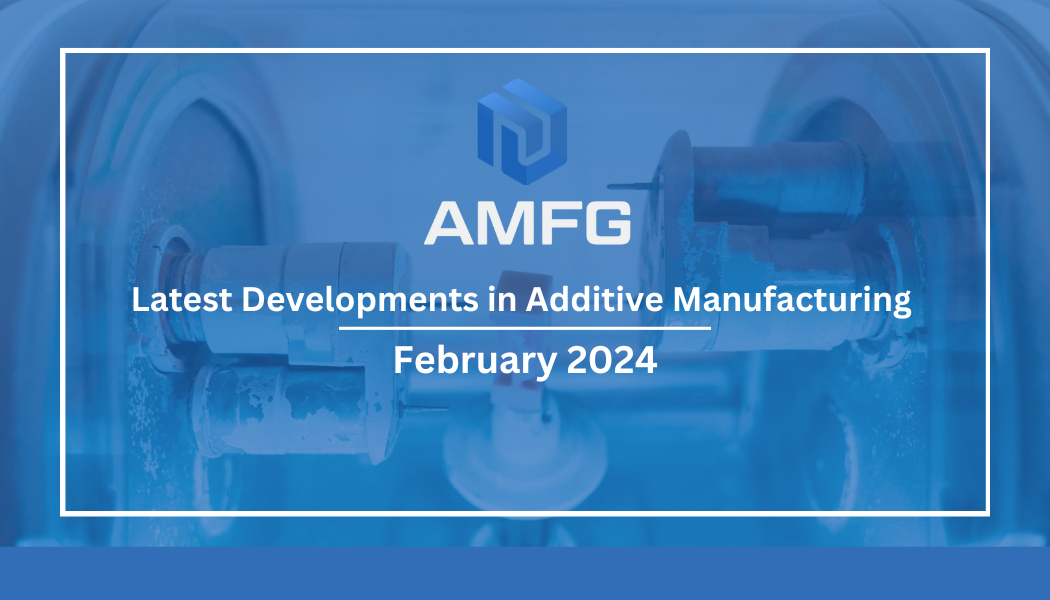 AMFG

Latest Developments in Additive Manufacturing

February 2024